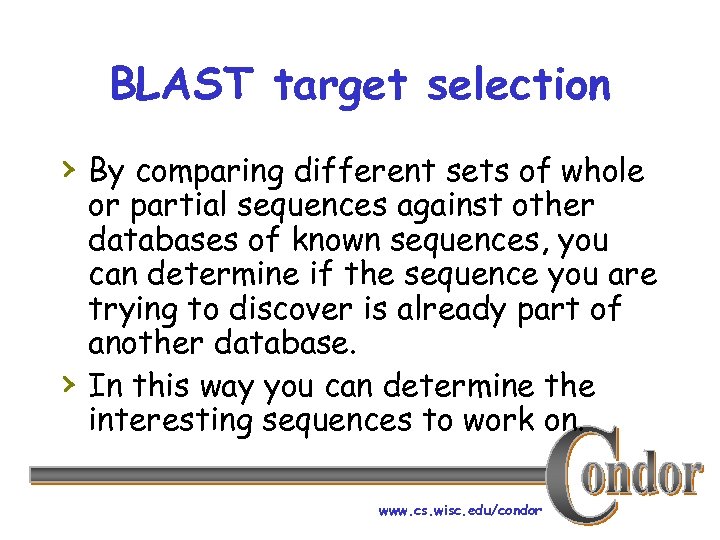 BLAST target selection

› By comparing different sets of whole or partial sequences against other databases of known sequences, you can determine if the sequence you are trying to discover is already part of another database.

› In this way you can determine the interesting sequences to work on.

Condor

www.cs.wisc.edu/condor